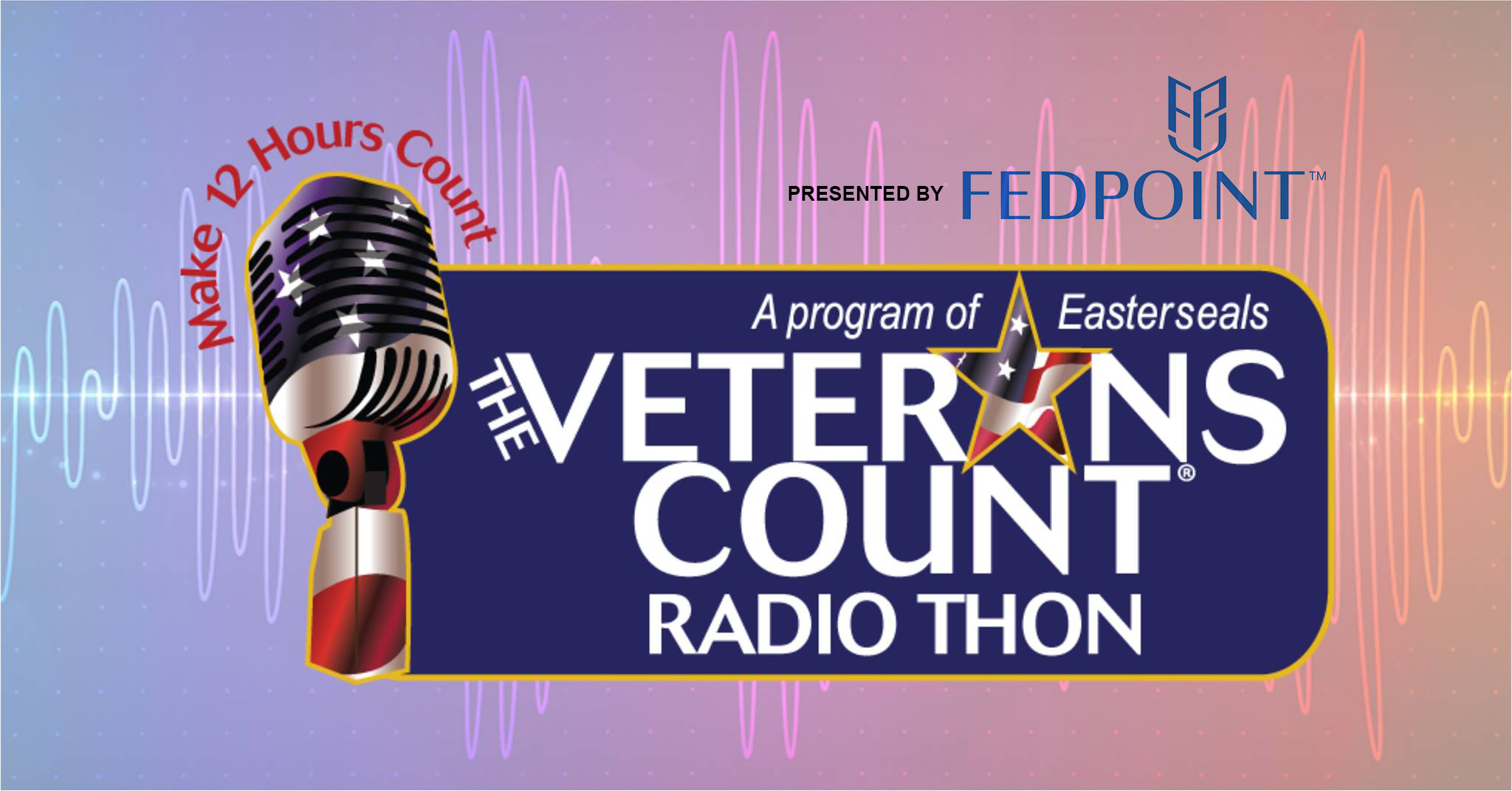 Make 12 Hours Count

PRESENTED BY FEDPOINT™

A program of Easterseals

THE VETERANS COUNT®

RADIO THON